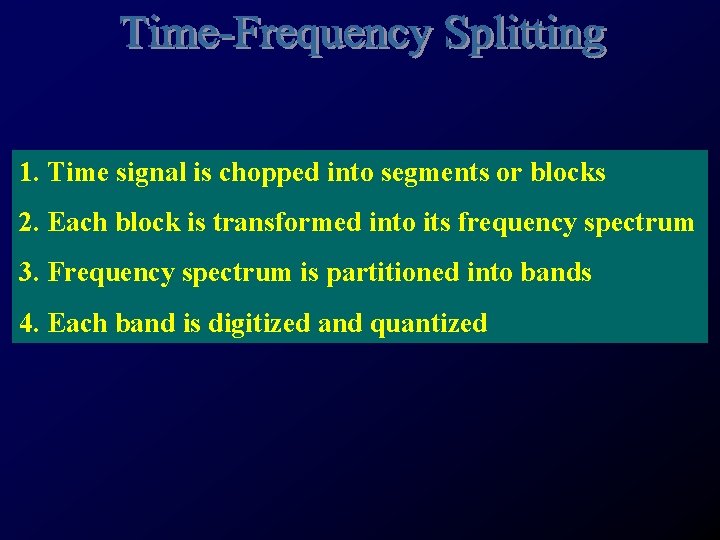 Time-Frequency Splitting

1. Time signal is chopped into segments or blocks
2. Each block is transformed into its frequency spectrum
3. Frequency spectrum is partitioned into bands
4. Each band is digitized and quantized